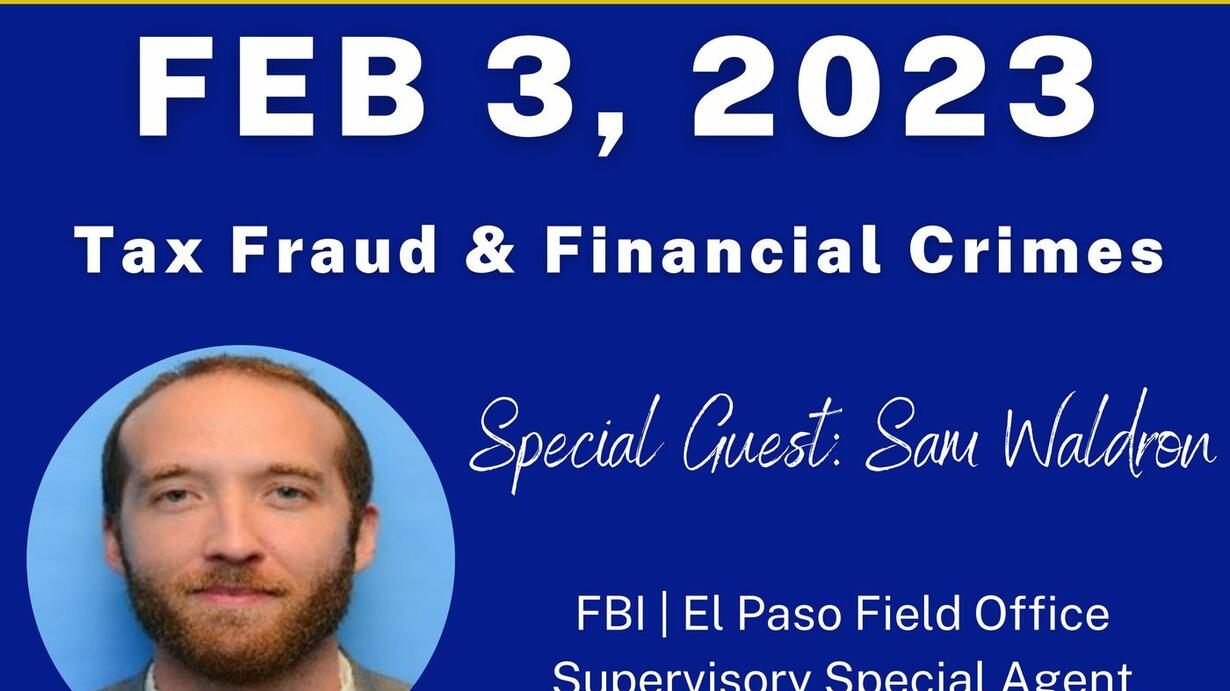 FEB 3, 2023

Tax Fraud & Financial Crimes

Special Guest: Sam Waldron

FBI | El Paso Field Office
Supervisory Special Agent